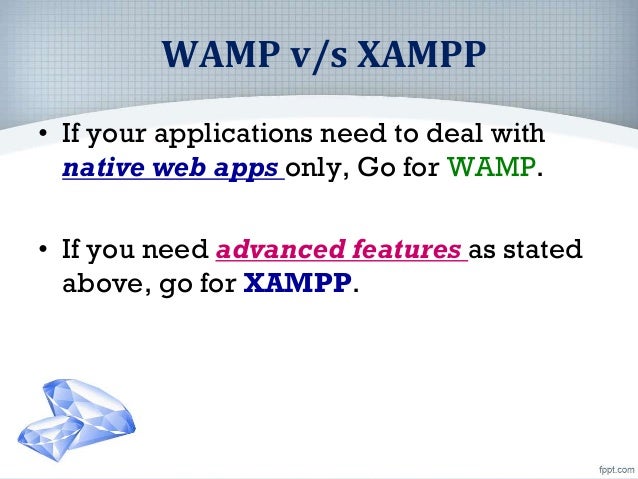 WAMP v/s XAMPP

• If your applications need to deal with native web apps only, Go for WAMP.

• If you need advanced features as stated above, go for XAMPP.

fppt.com